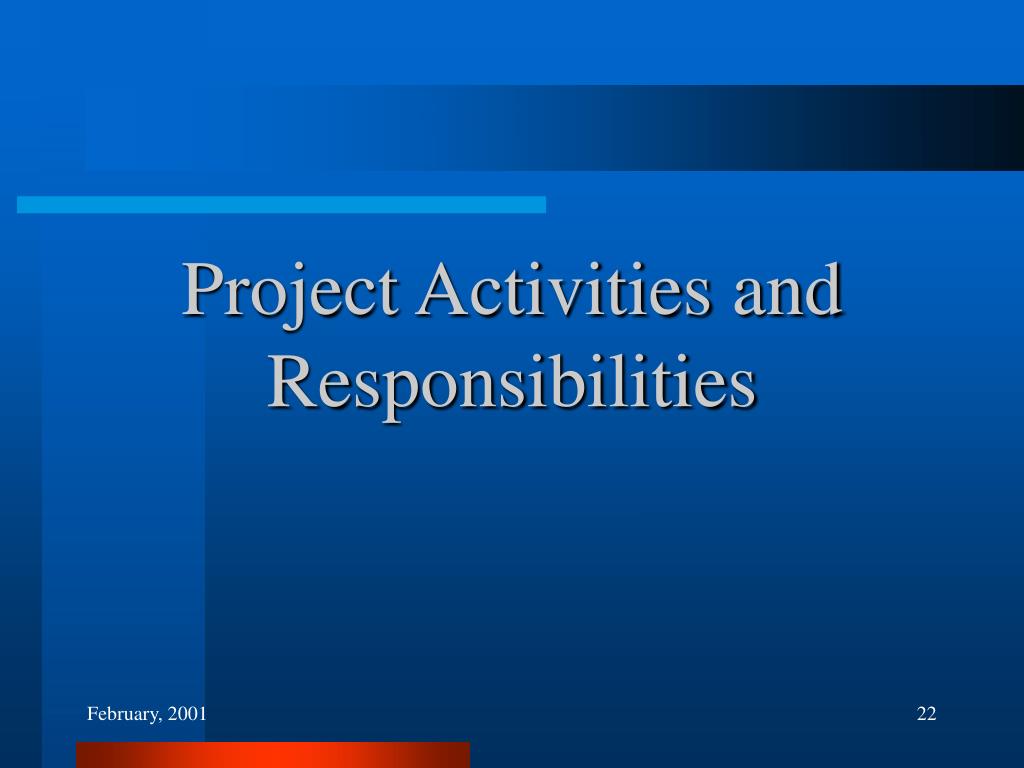 Project Activities and Responsibilities

February, 2001

22